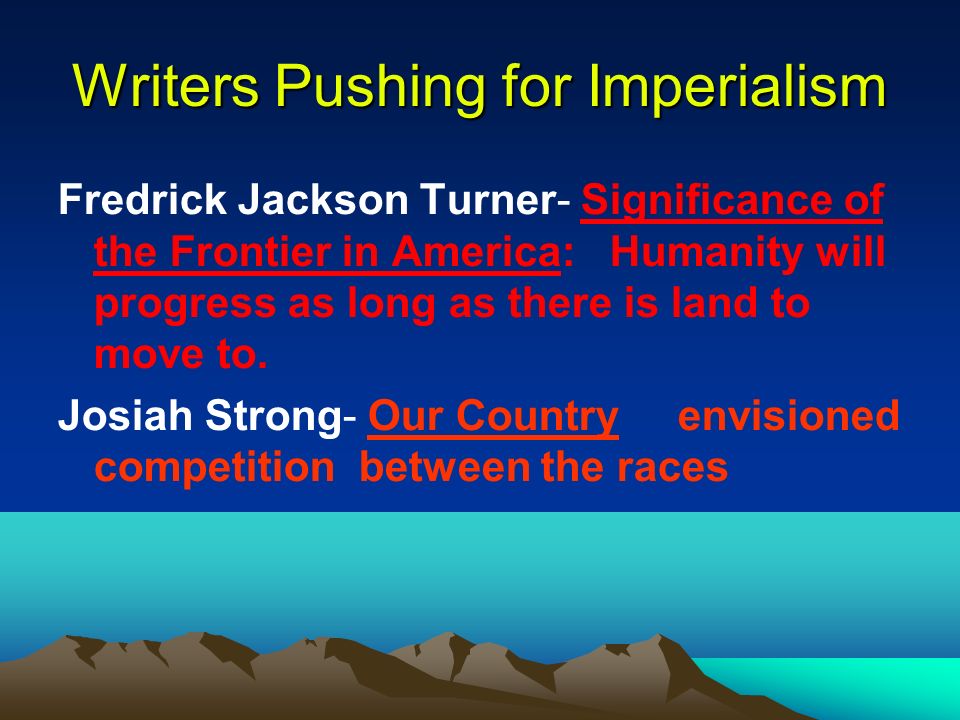 Writers Pushing for Imperialism

Fredrick Jackson Turner- Significance of the Frontier in America: Humanity will progress as long as there is land to move to.

Josiah Strong- Our Country envisioned competition between the races